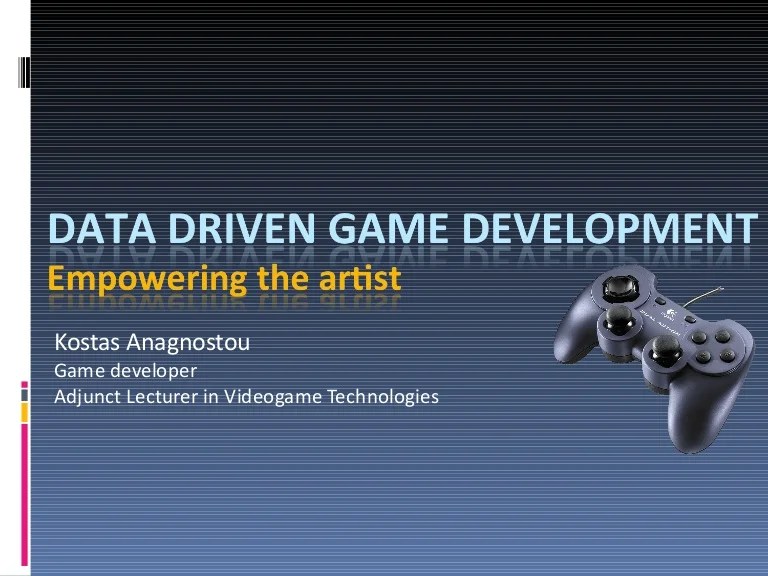 DATA DRIVEN GAME DEVELOPMENT
Empowering the artist

Kostas Anagnostou
Game developer
Adjunct Lecturer in Videogame Technologies